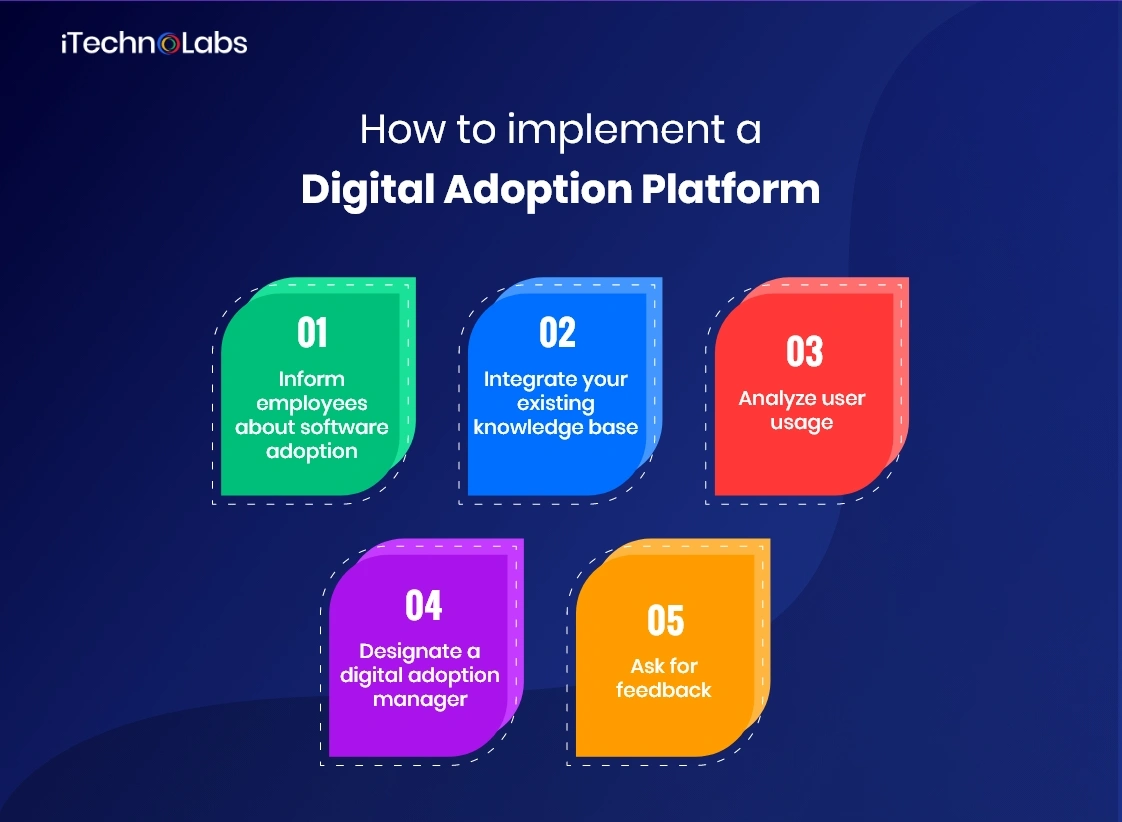 iTechnoLabs

How to implement a
Digital Adoption Platform

01
Inform employees about software adoption

02
Integrate your existing knowledge base

03
Analyze user usage

04
Designate a digital adoption manager

05
Ask for feedback